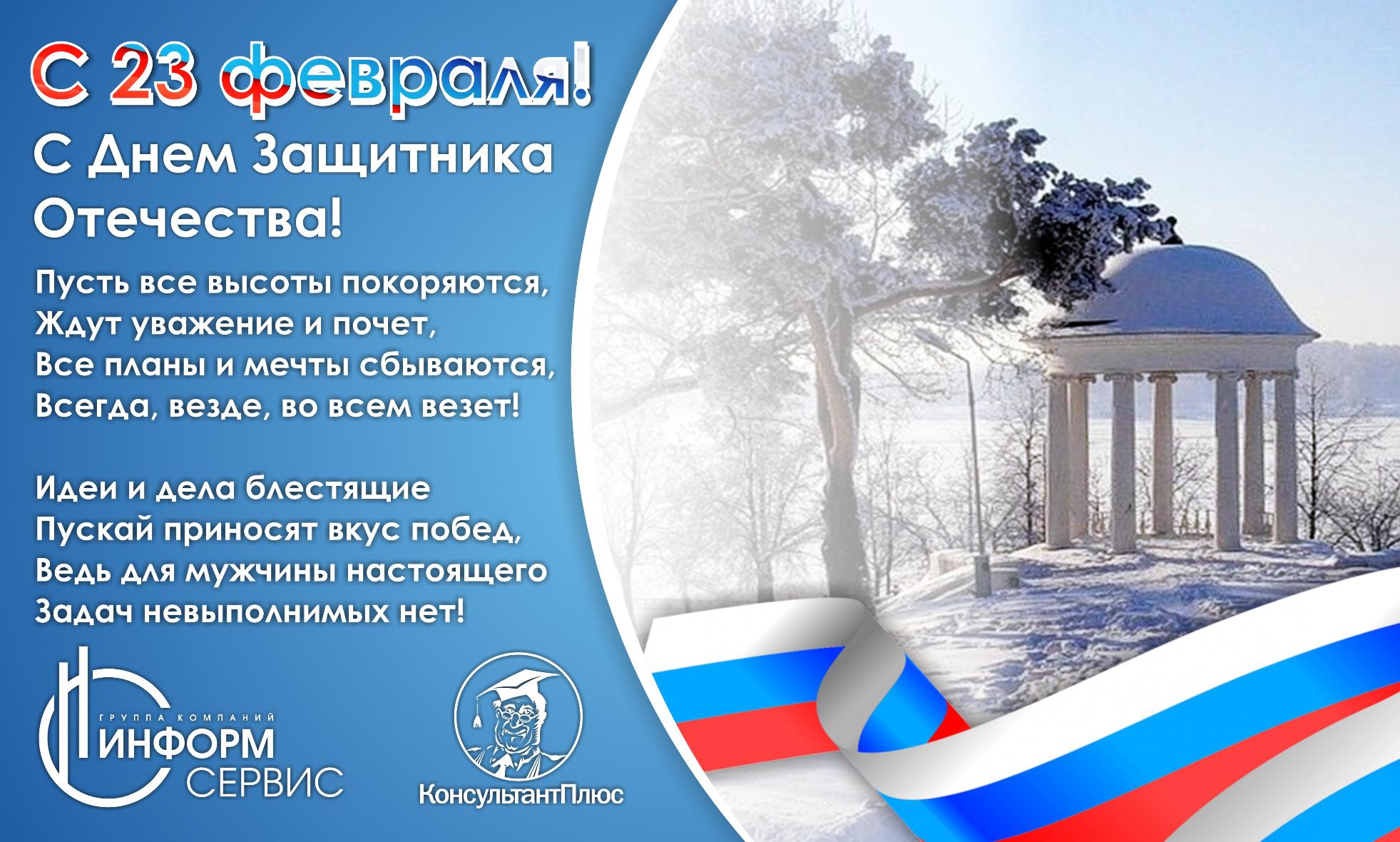 С 23 февраля!
С Днем Защитника Отечества!

Пусть все высоты покоряются,
Ждут уважение и почет,
Все планы и мечты сбываются,
Всегда, везде, во всем везет!

Идеи и дела блестящие
Пускай приносят вкус побед,
Ведь для мужчины настоящего
Задач невыполнимых нет!

ГРУППА КОМПАНИЙ
ИНФОРМ
СЕРВИС

КонсультантПлюс